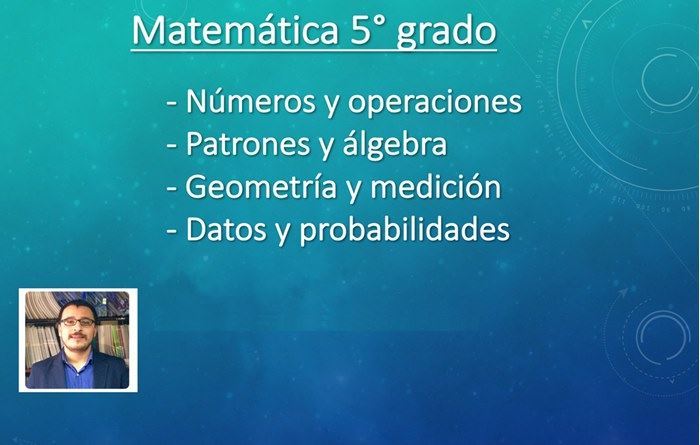 Matemática 5° grado

- Números y operaciones
- Patrones y álgebra
- Geometría y medición
- Datos y probabilidades